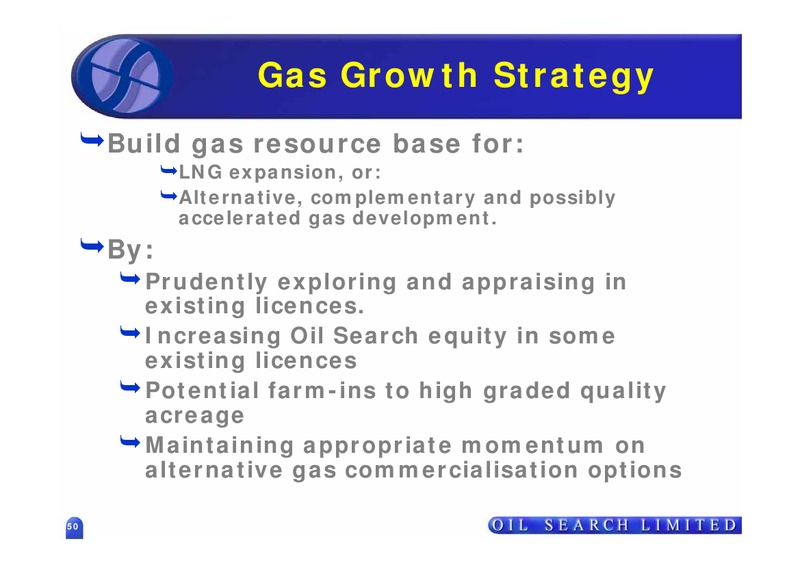 Gas Growth Strategy

Build gas resource base for:

LNG expansion, or:

Alternative, complementary and possibly accelerated gas development.

By:

Prudently exploring and appraising in existing licences.

Increasing Oil Search equity in some existing licences

Potential farm-ins to high graded quality acreage

Maintaining appropriate momentum on alternative gas commercialisation options

50

OIL SEARCH LIMITED